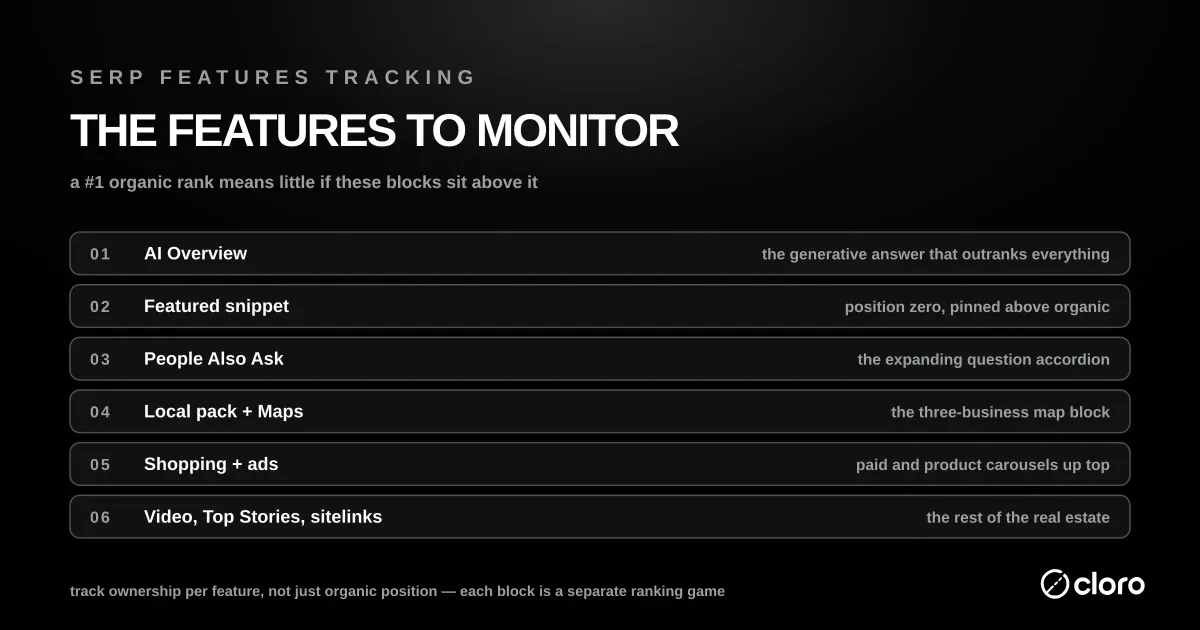 SERP FEATURES TRACKING

THE FEATURES TO MONITOR

a #1 organic rank means little if these blocks sit above it

01 AI Overview the generative answer that outranks everything

02 Featured snippet position zero, pinned above organic

03 People Also Ask the expanding question accordion

04 Local pack + Maps the three-business map block

05 Shopping + ads paid and product carousels up top

06 Video, Top Stories, sitelinks the rest of the real estate

track ownership per feature, not just organic position — each block is a separate ranking game

cloro